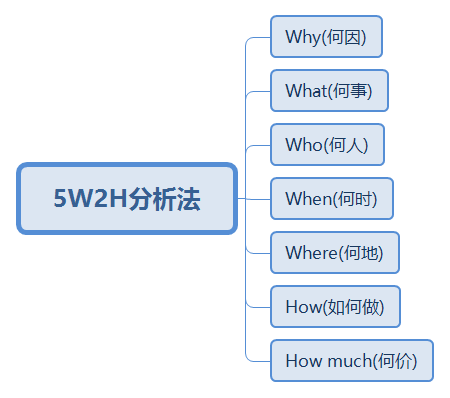 5W2H分析法

Why(何因)

What(何事)

Who(何人)

When(何时)

Where(何地)

How(如何做)

How much(何价)